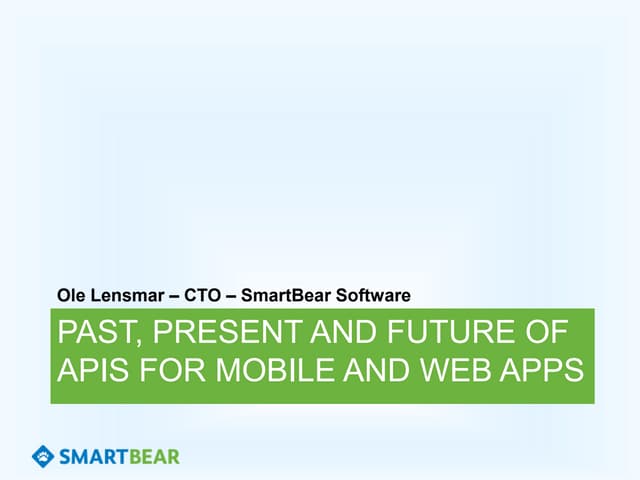 Ole Lensmar – CTO – SmartBear Software

PAST, PRESENT AND FUTURE OF APIS FOR MOBILE AND WEB APPS

SMARTBEAR